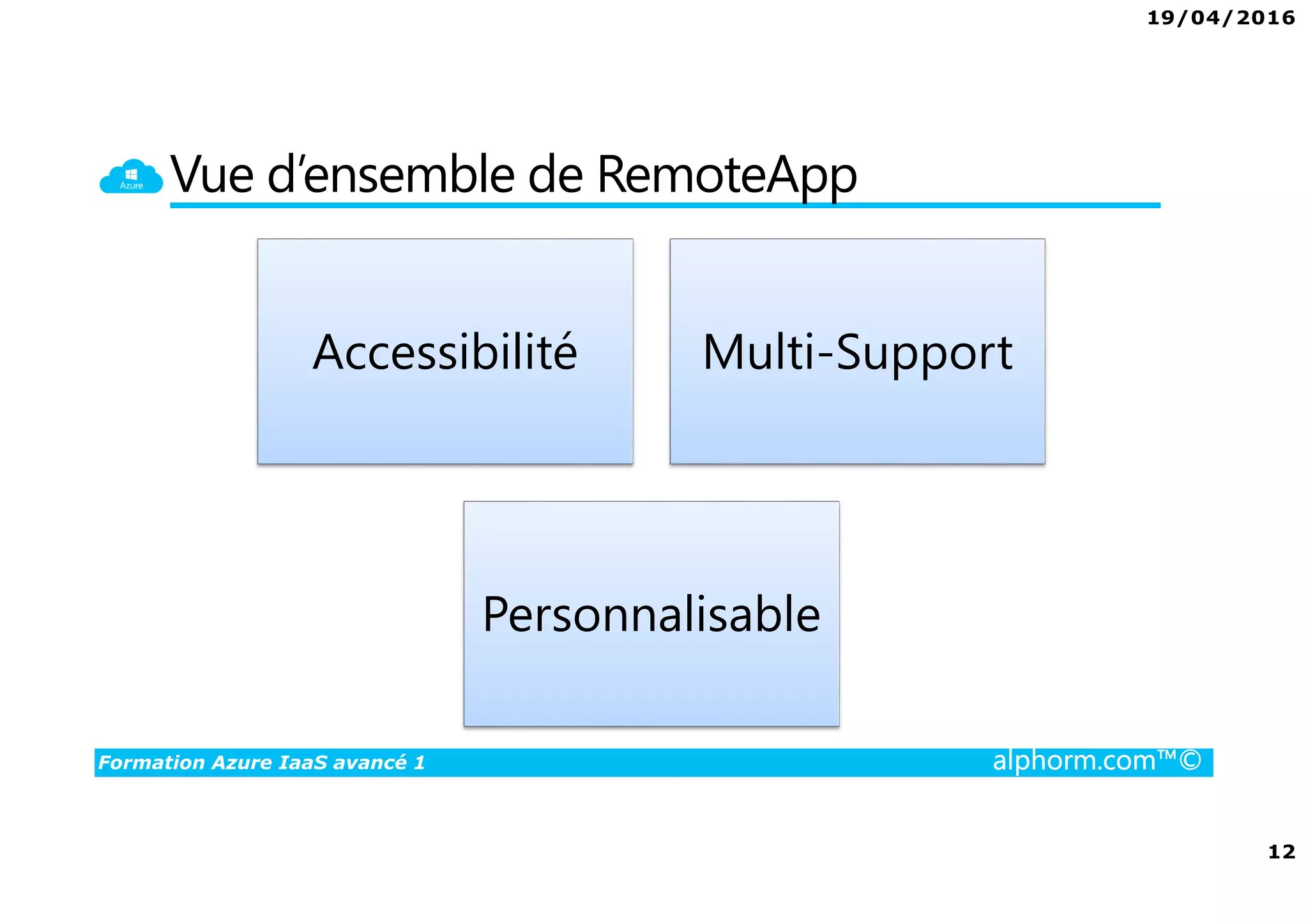 19/04/2016

Azure

Vue d'ensemble de RemoteApp

Accessibilité

Multi-Support

Personnalisable

Formation Azure IaaS avancé 1

alphorm.com™©

12